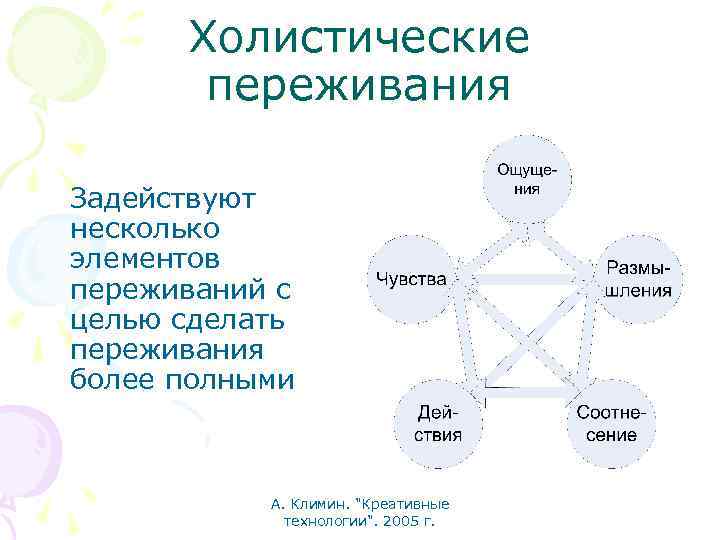 Холистические переживания

Задействуют несколько элементов переживаний с целью сделать переживания более полными

Ощущения

Чувства

Размышления

Действия

Соотнесение

А. Климин. "Креативные технологии". 2005 г.